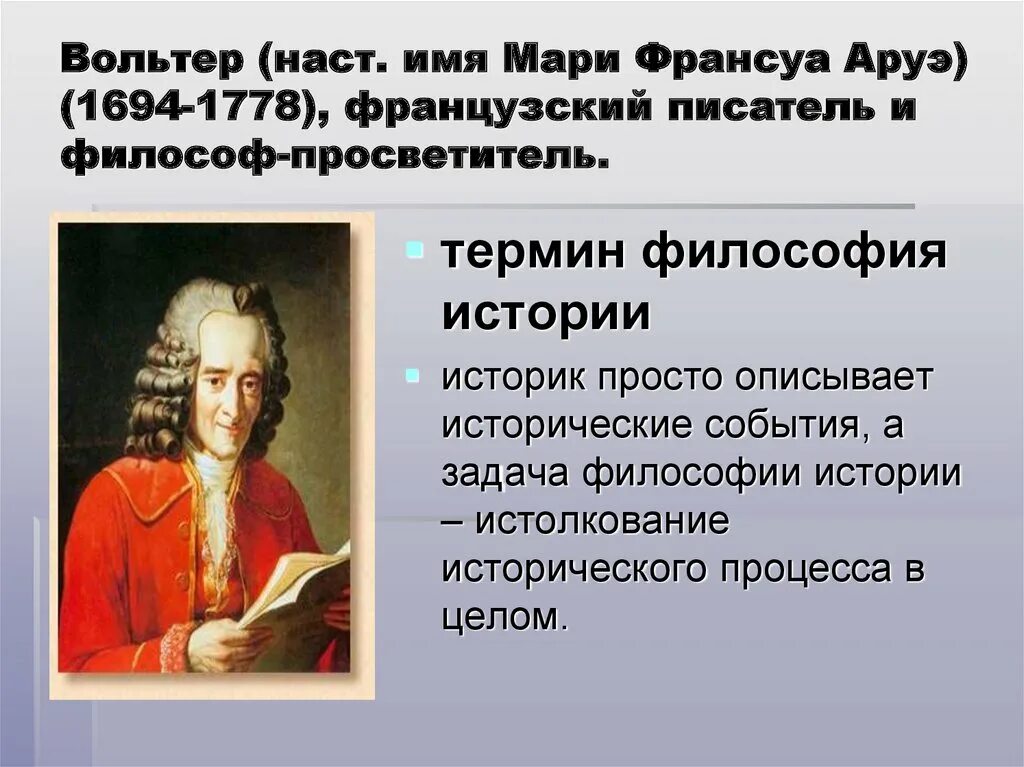 Вольтер (наст. имя Мари Франсуа Аруэ) (1694-1778), французский писатель и философ-просветитель.

термин философия истории

историк просто описывает исторические события, а задача философии истории – истолкование исторического процесса в целом.